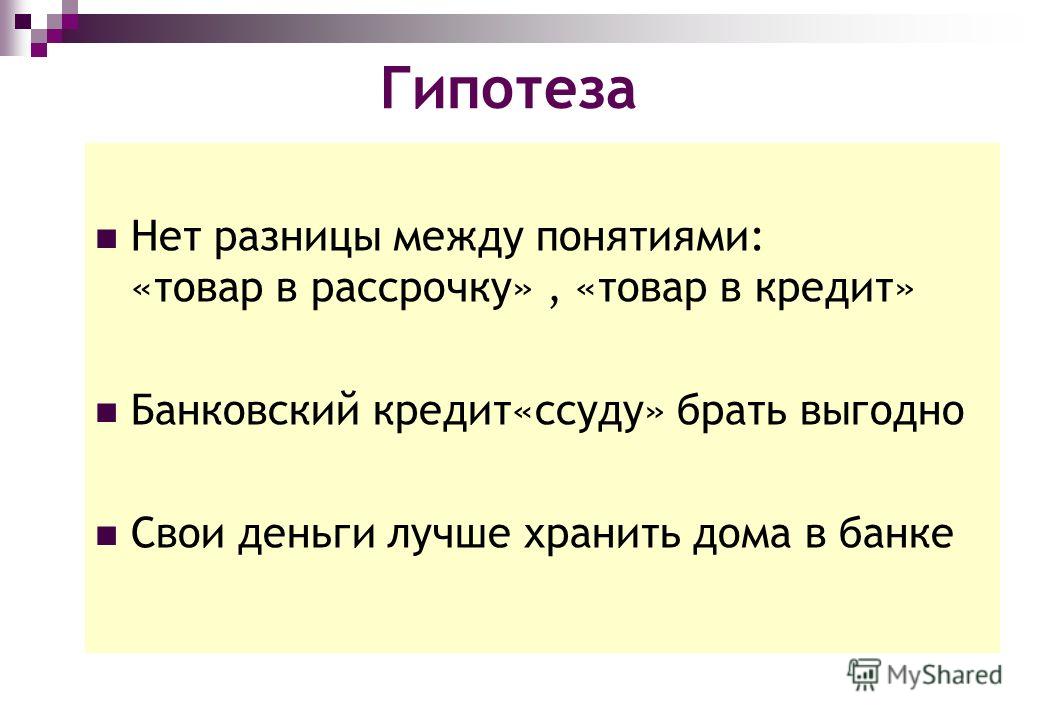 Гипотеза

Нет разницы между понятиями: «товар в рассрочку» , «товар в кредит»

Банковский кредит«ссуду» брать выгодно

Свои деньги лучше хранить дома в банке

MyShared